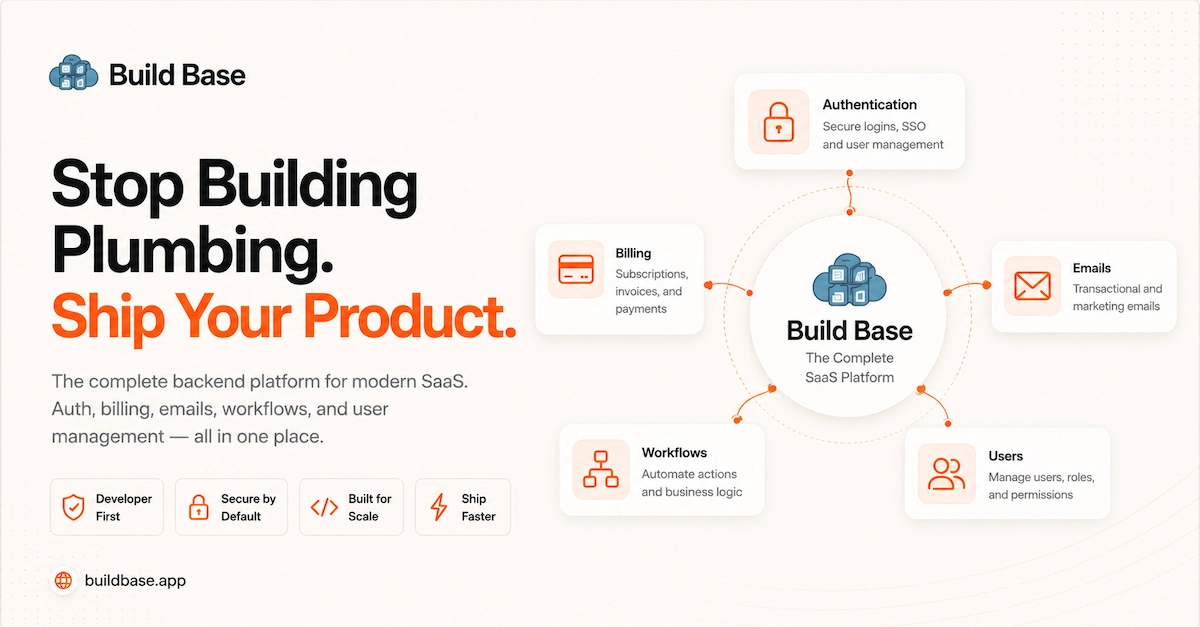 Build Base

Stop Building Plumbing.
Ship Your Product.

The complete backend platform for modern SaaS. Auth, billing, emails, workflows, and user management — all in one place.

Developer First

Secure by Default

Built for Scale

Ship Faster

buildbase.app

Authentication
Secure logins, SSO and user management

Billing
Subscriptions, invoices, and payments

Build Base
The Complete SaaS Platform

Emails
Transactional and marketing emails

Workflows
Automate actions and business logic

Users
Manage users, roles, and permissions